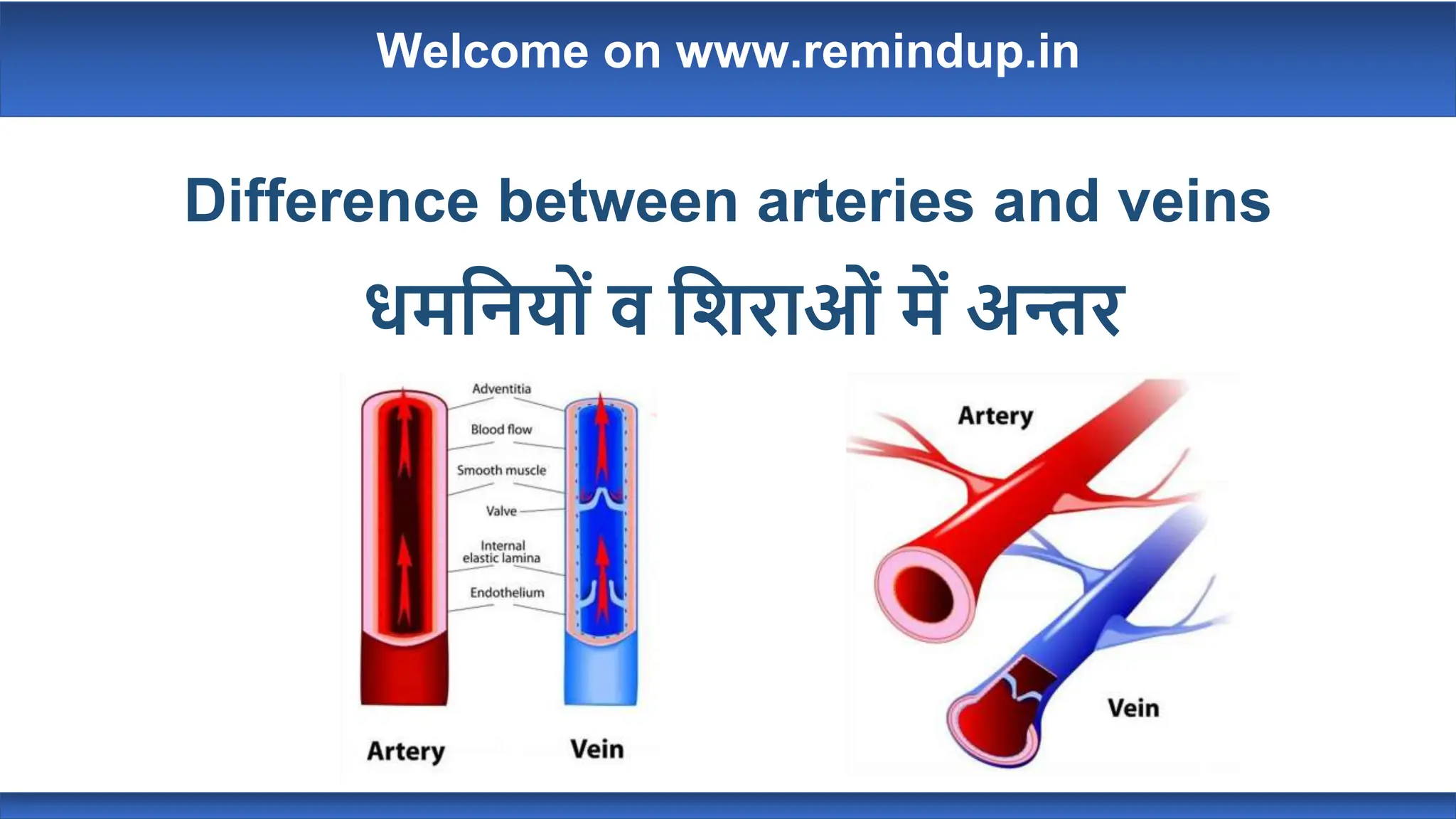 Welcome on www.remindup.in

Difference between arteries and veins

धमनियों व शिराओं में अन्तर

Adventitia

Blood flow

Smooth muscle

Valve

Internal elastic lamina

Endothelium

Artery

Vein

Artery

Vein